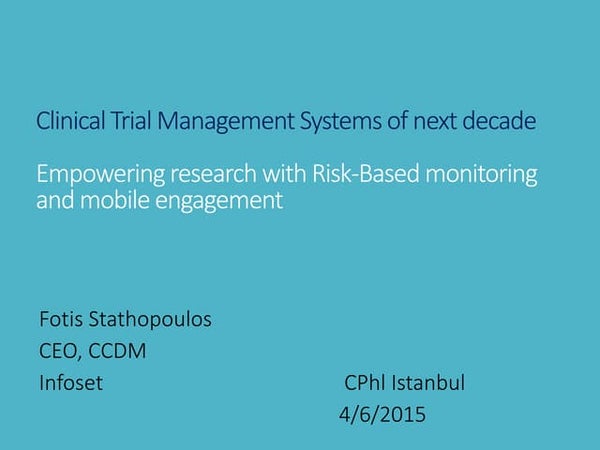 Clinical Trial Management Systems of next decade

Empowering research with Risk-Based monitoring and mobile engagement

Fotis Stathopoulos
CEO, CCDM
Infoset

CPhI Istanbul
4/6/2015